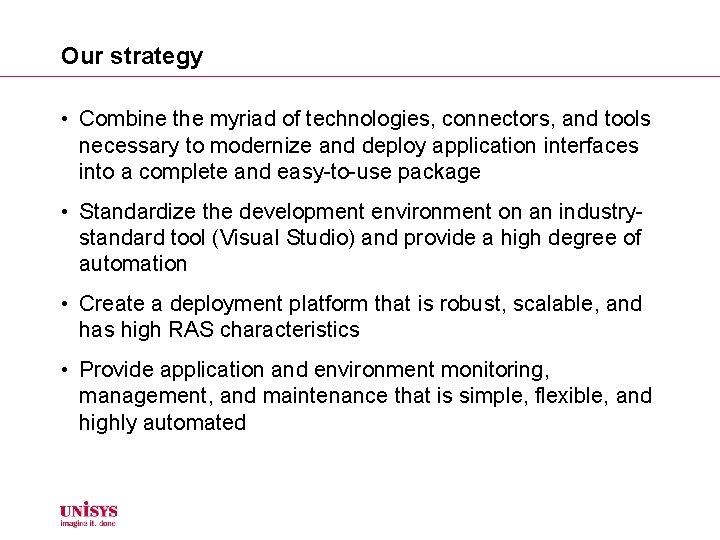 Our strategy

• Combine the myriad of technologies, connectors, and tools necessary to modernize and deploy application interfaces into a complete and easy-to-use package

• Standardize the development environment on an industry-standard tool (Visual Studio) and provide a high degree of automation

• Create a deployment platform that is robust, scalable, and has high RAS characteristics

• Provide application and environment monitoring, management, and maintenance that is simple, flexible, and highly automated

UNISYS
imagine it. done